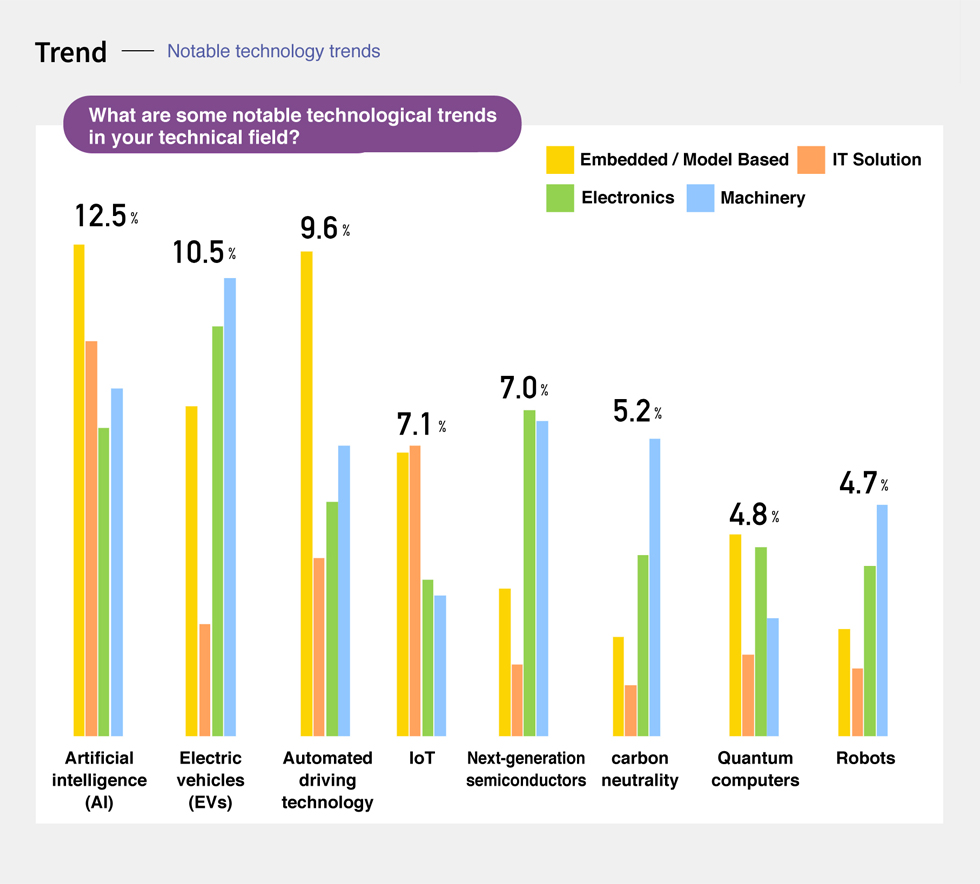 Trend — Notable technology trends

What are some notable technological trends in your technical field?

Embedded / Model Based
IT Solution
Electronics
Machinery

12.5 %
10.5 %
9.6 %
7.1 %
7.0 %
5.2 %
4.8 %
4.7 %

Artificial intelligence (AI)
Electric vehicles (EVs)
Automated driving technology
IoT
Next-generation semiconductors
carbon neutrality
Quantum computers
Robots